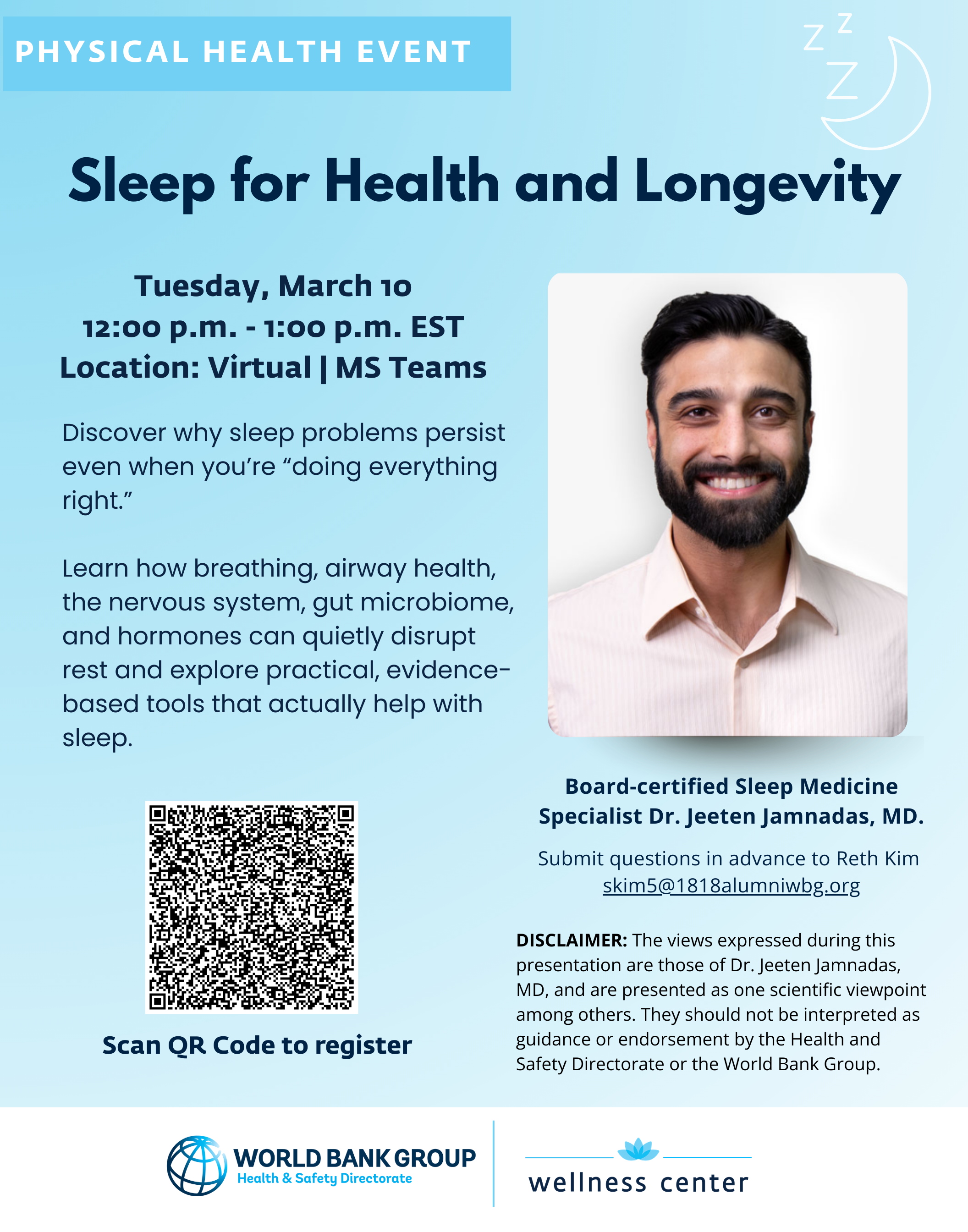 PHYSICAL HEALTH EVENT

Z Z Z

Sleep for Health and Longevity

Tuesday, March 10
12:00 p.m. - 1:00 p.m. EST
Location: Virtual | MS Teams

Discover why sleep problems persist even when you're "doing everything right."

Learn how breathing, airway health, the nervous system, gut microbiome, and hormones can quietly disrupt rest and explore practical, evidence-based tools that actually help with sleep.

Scan QR Code to register

Board-certified Sleep Medicine Specialist Dr. Jeeten Jamnadas, MD.

Submit questions in advance to Reth Kim
skim5@1818alumniwbg.org

DISCLAIMER: The views expressed during this presentation are those of Dr. Jeeten Jamnadas, MD, and are presented as one scientific viewpoint among others. They should not be interpreted as guidance or endorsement by the Health and Safety Directorate or the World Bank Group.

WORLD BANK GROUP
Health & Safety Directorate

wellness center